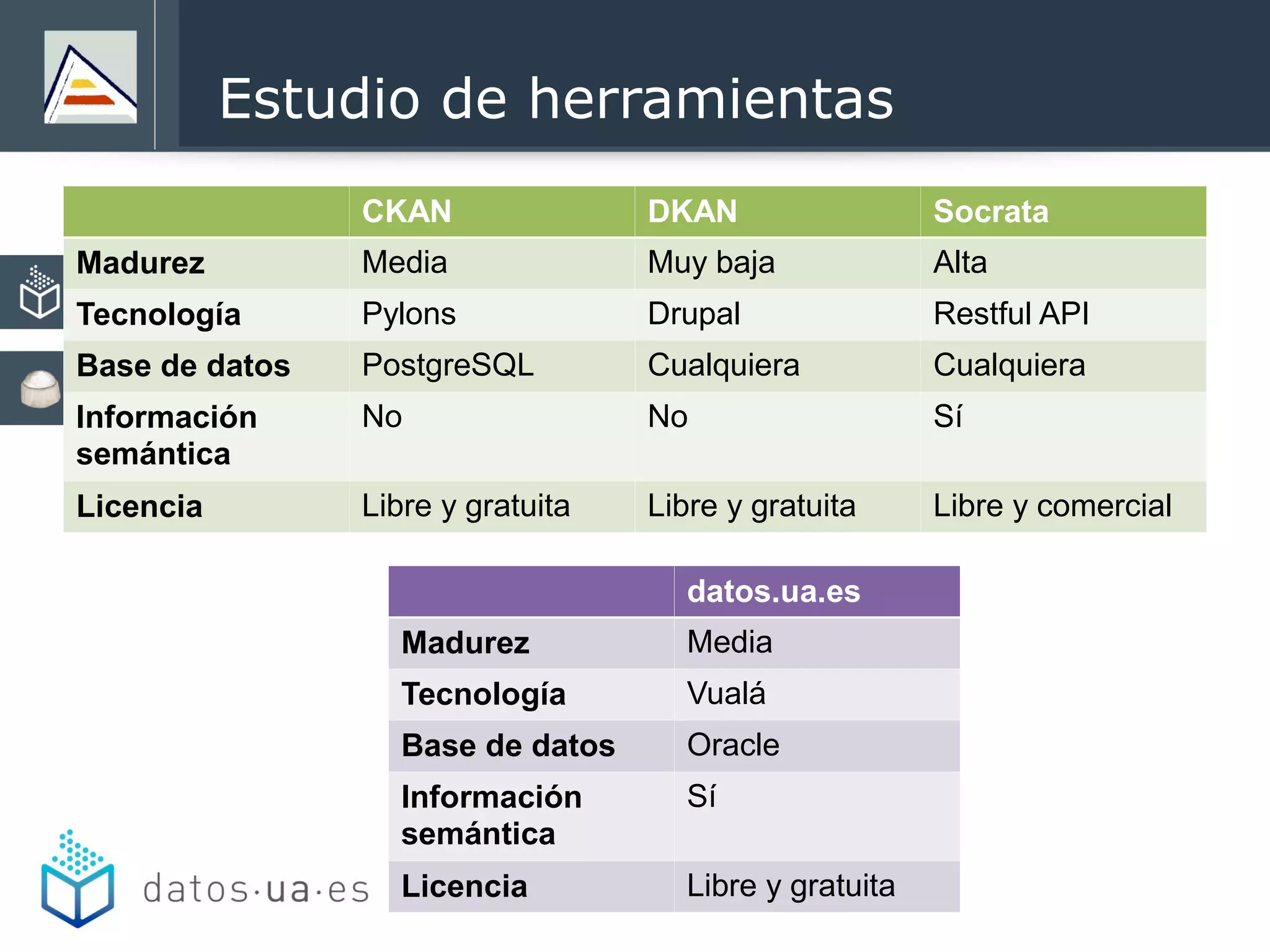 Estudio de herramientas

| | CKAN | DKAN | Socrata |
|---|---|---|---|
| Madurez | Media | Muy baja | Alta |
| Tecnología | Pylons | Drupal | Restful API |
| Base de datos | PostgreSQL | Cualquiera | Cualquiera |
| Información semántica | No | No | Sí |
| Licencia | Libre y gratuita | Libre y gratuita | Libre y comercial |

| | datos.ua.es |
|---|---|
| Madurez | Media |
| Tecnología | Vualá |
| Base de datos | Oracle |
| Información semántica | Sí |
| Licencia | Libre y gratuita |

datos·ua·es